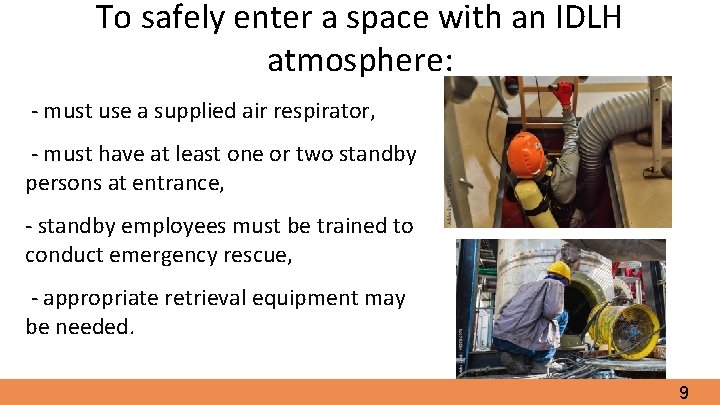 To safely enter a space with an IDLH atmosphere:

- must use a supplied air respirator,

- must have at least one or two standby persons at entrance,

- standby employees must be trained to conduct emergency rescue,

- appropriate retrieval equipment may be needed.

9